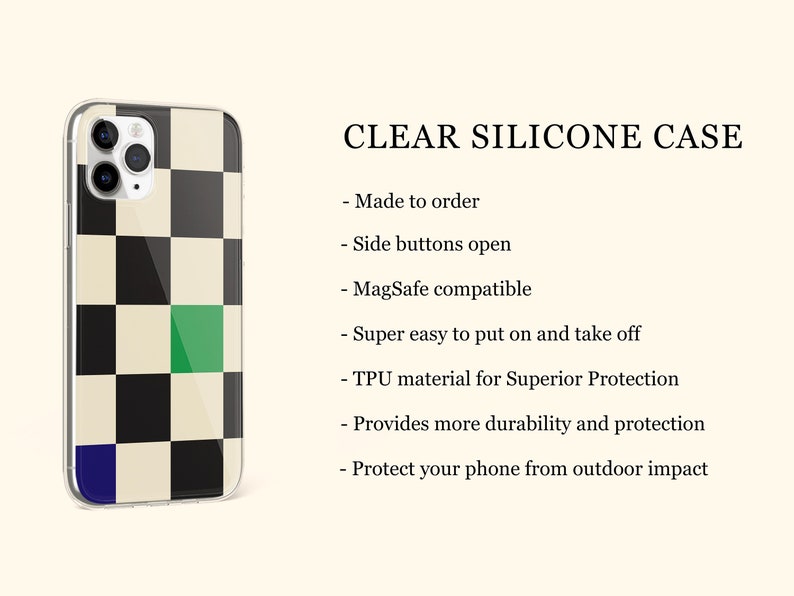 CLEAR SILICONE CASE

- Made to order
- Side buttons open
- MagSafe compatible
- Super easy to put on and take off
- TPU material for Superior Protection
- Provides more durability and protection
- Protect your phone from outdoor impact